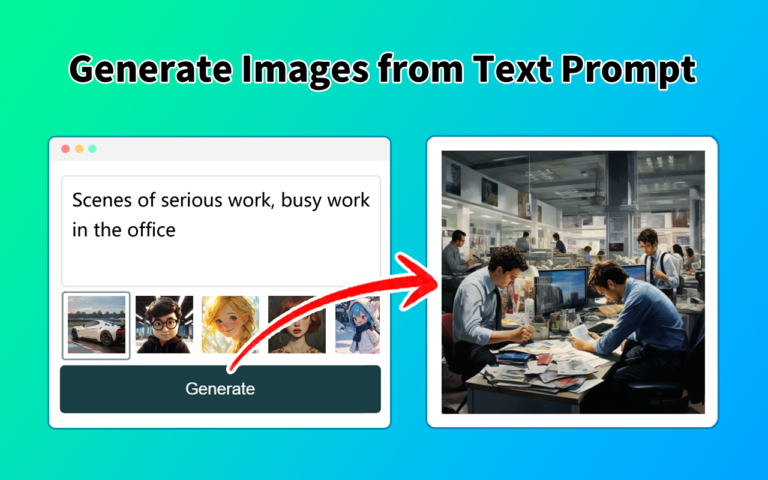 Generate Images from Text Prompt

Scenes of serious work, busy work in the office

Generate